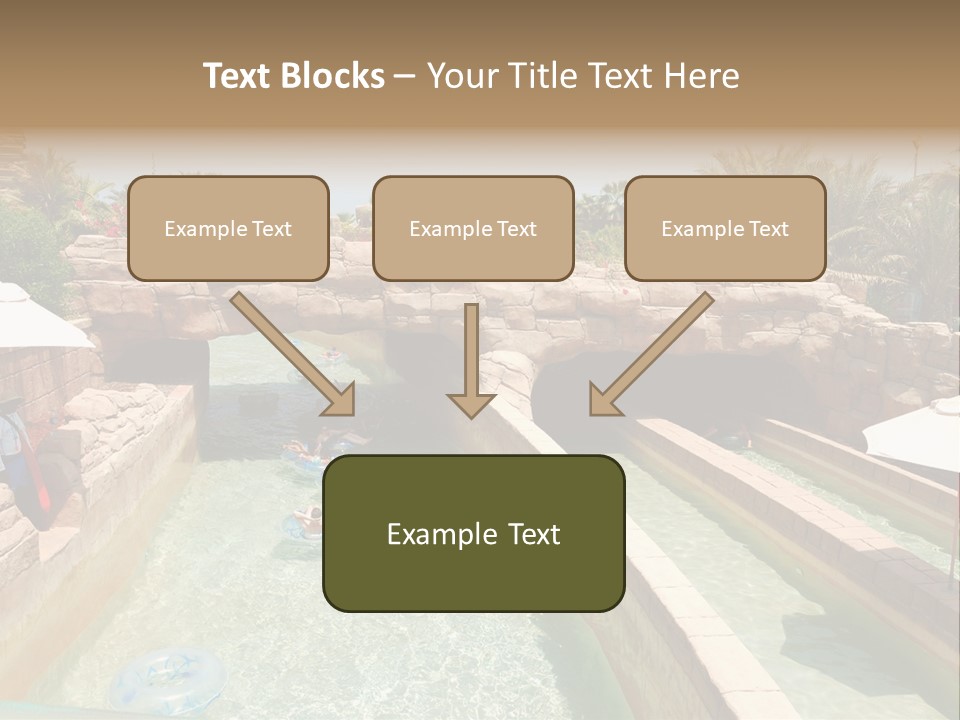 Text Blocks – Your Title Text Here

Example Text

Example Text

Example Text

Example Text